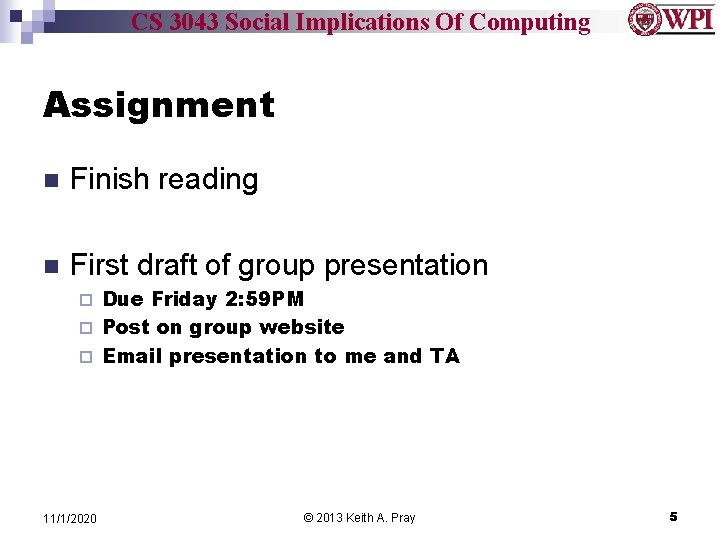 CS 3043 Social Implications Of Computing

WPI

Assignment

Finish reading

First draft of group presentation

Due Friday 2:59PM

Post on group website

Email presentation to me and TA

11/1/2020

© 2013 Keith A. Pray

5